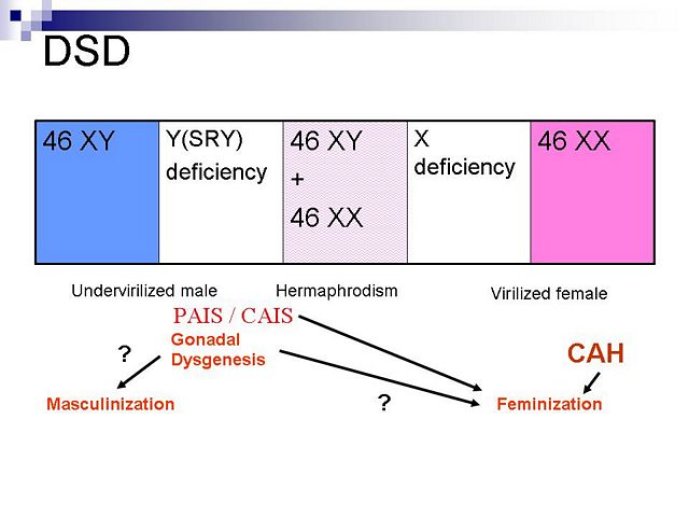 DSD

| 46 XY | Y(SRY) deficiency | 46 XY + 46 XX | X deficiency | 46 XX |
|---|---|---|---|---|

Undervirilized male

Hermaphrodism

Virilized female

PAIS / CAIS

Gonadal Dysgenesis

?

CAH

Masculinization

?

Feminization